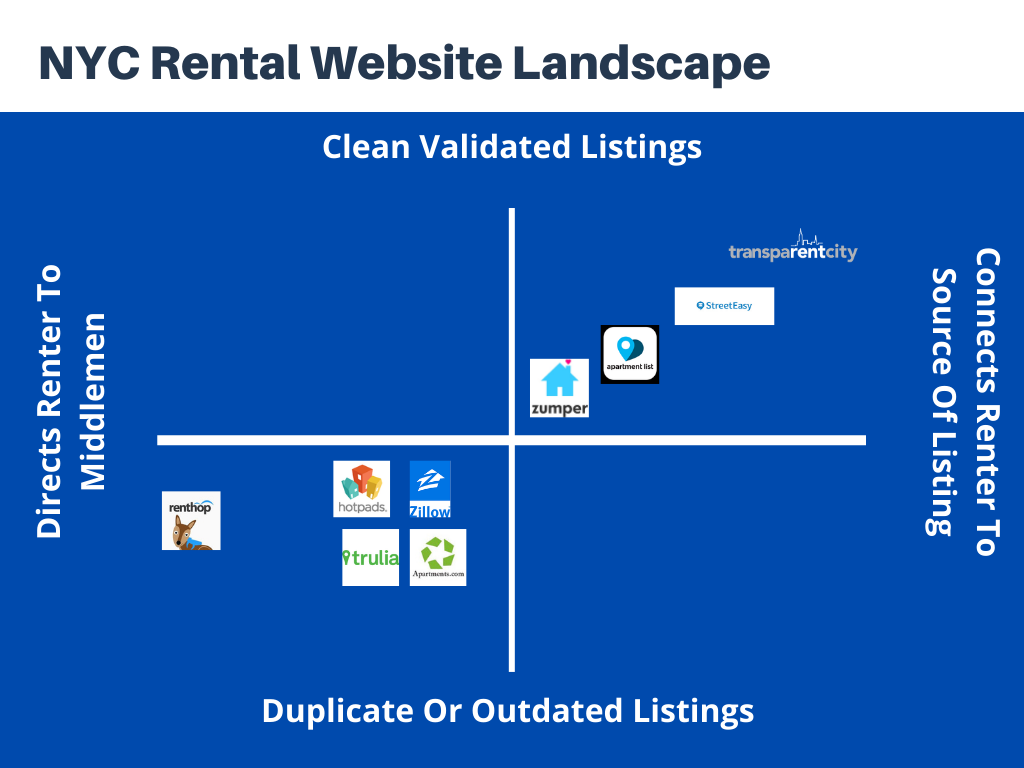 NYC Rental Website Landscape

Clean Validated Listings

Directs Renter To Middlemen

Connects Renter To Source Of Listing

transparentcity

StreetEasy

apartment list

zumper

renthop

hotpads.

Zillow

trulia

Apartments.com

Duplicate Or Outdated Listings